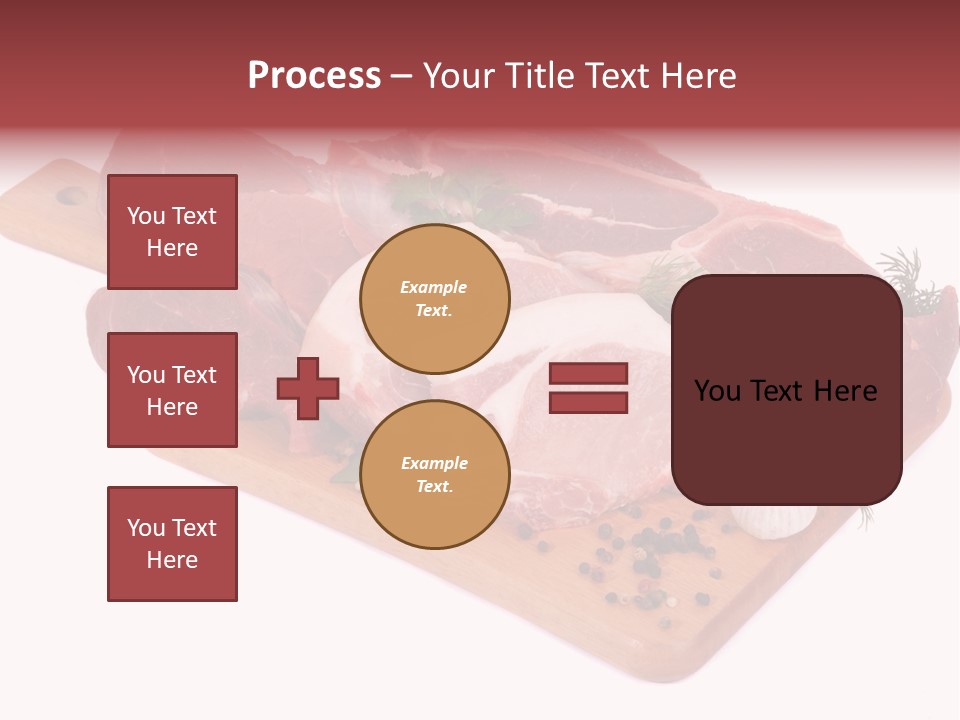 Process – Your Title Text Here

You Text Here

You Text Here

You Text Here

Example Text.

Example Text.

You Text Here